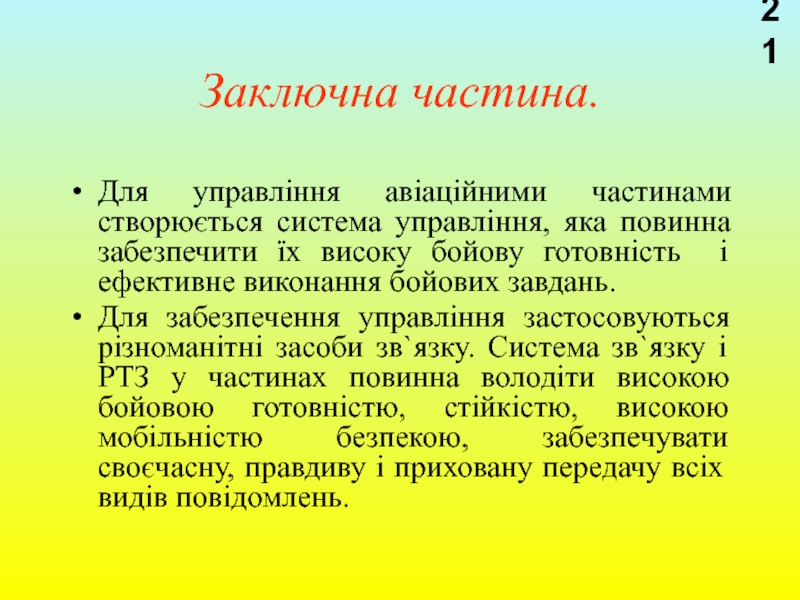 21

Заключна частина.

• Для управління авіаційними частинами створюється система управління, яка повинна забезпечити їх високу бойову готовність і ефективне виконання бойових завдань.

• Для забезпечення управління застосовуються різноманітні засоби зв`язку. Система зв`язку і РТЗ у частинах повинна володіти високою бойовою готовністю, стійкістю, високою мобільністю безпекою, забезпечувати своєчасну, правдиву і приховану передачу всіх видів повідомлень.